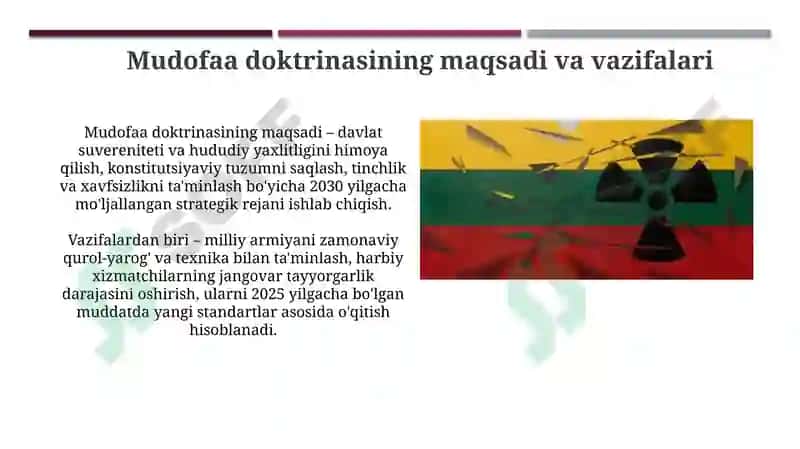 Mudofaa doktrinasining maqsadi va vazifalari

Mudofaa doktrinasining maqsadi – davlat suvereniteti va hududiy yaxlitligini himoya qilish, konstitutsiyaviy tuzumni saqlash, tinchlik va xavfsizlikni ta'minlash bo'yicha 2030 yilgacha mo'ljallangan strategik rejani ishlab chiqish.

Vazifalardan biri – milliy armiyani zamonaviy qurol-yarog' va texnika bilan ta'minlash, harbiy xizmatchilarning jangovar tayyorgarlik darajasini oshirish, ularni 2025 yilgacha bo'lgan muddatda yangi standartlar asosida o'qitish hisoblanadi.